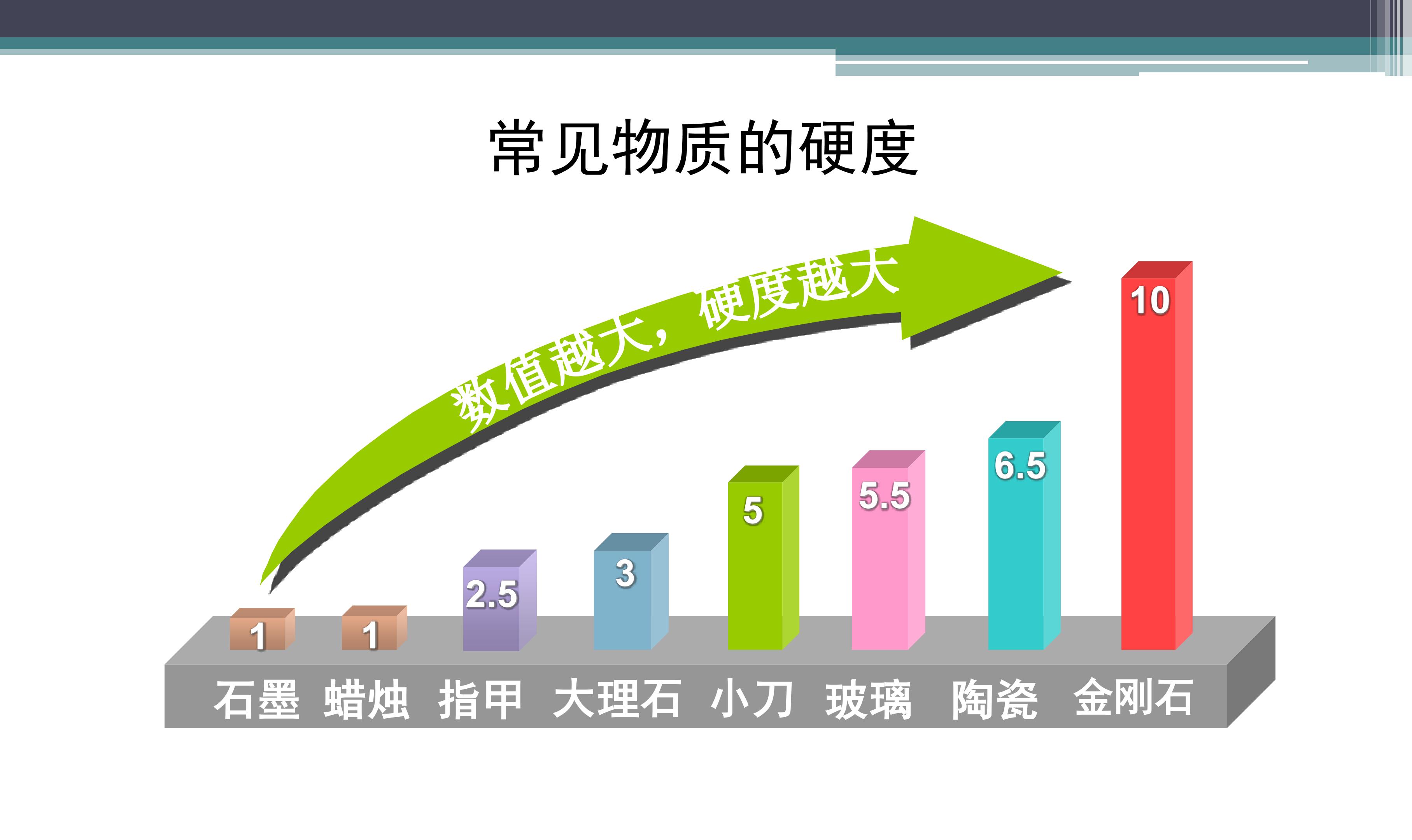 常见物质的硬度

数值越大，硬度越大

1
1
2.5
3
5
5.5
6.5
10

石墨 蜡烛 指甲 大理石 小刀 玻璃 陶瓷 金刚石